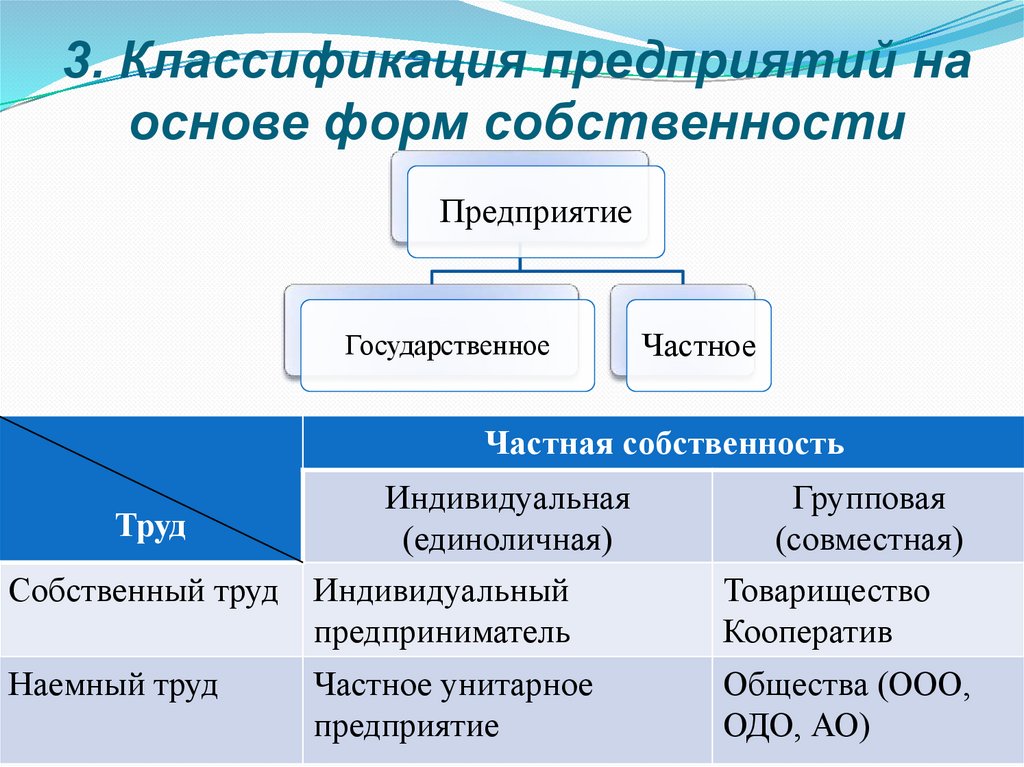 3. Классификация предприятий на основе форм собственности

Предприятие

Государственное

Частное

| Труд | Частная собственность | |
|---|---|---|
| | Индивидуальная (единоличная) | Групповая (совместная) |
| Собственный труд | Индивидуальный предприниматель | Товарищество Кооператив |
| Наемный труд | Частное унитарное предприятие | Общества (ООО, ОДО, АО) |